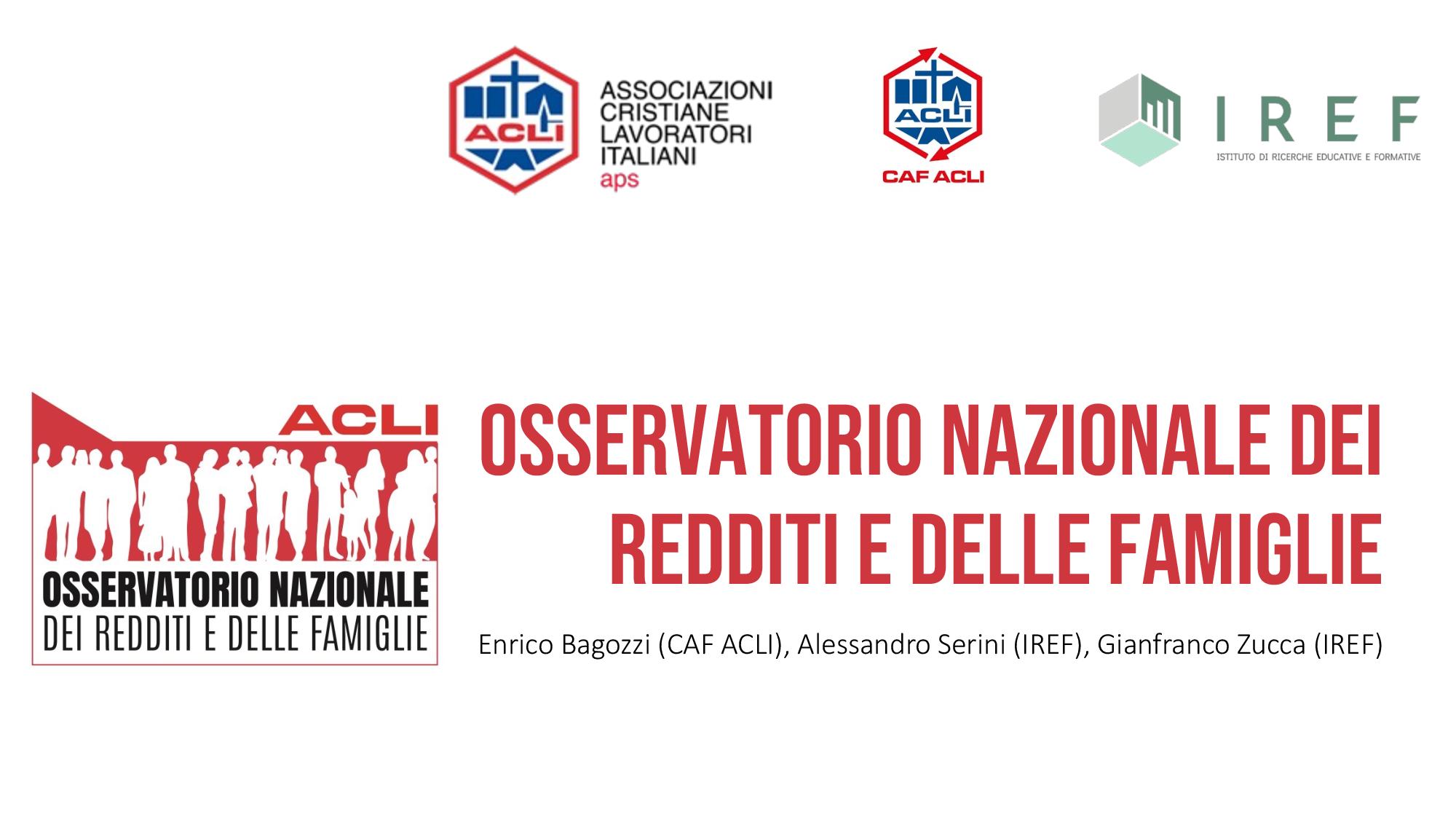 ACLI

ASSOCIAZIONI CRISTIANE LAVORATORI ITALIANI
aps

ACLI
CAF ACLI

IREF
ISTITUTO DI RICERCHE EDUCATIVE E FORMATIVE

ACLI
OSSERVATORIO NAZIONALE
DEI REDDITI E DELLE FAMIGLIE

OSSERVATORIO NAZIONALE DEI REDDITI E DELLE FAMIGLIE

Enrico Bagozzi (CAF ACLI), Alessandro Serini (IREF), Gianfranco Zucca (IREF)